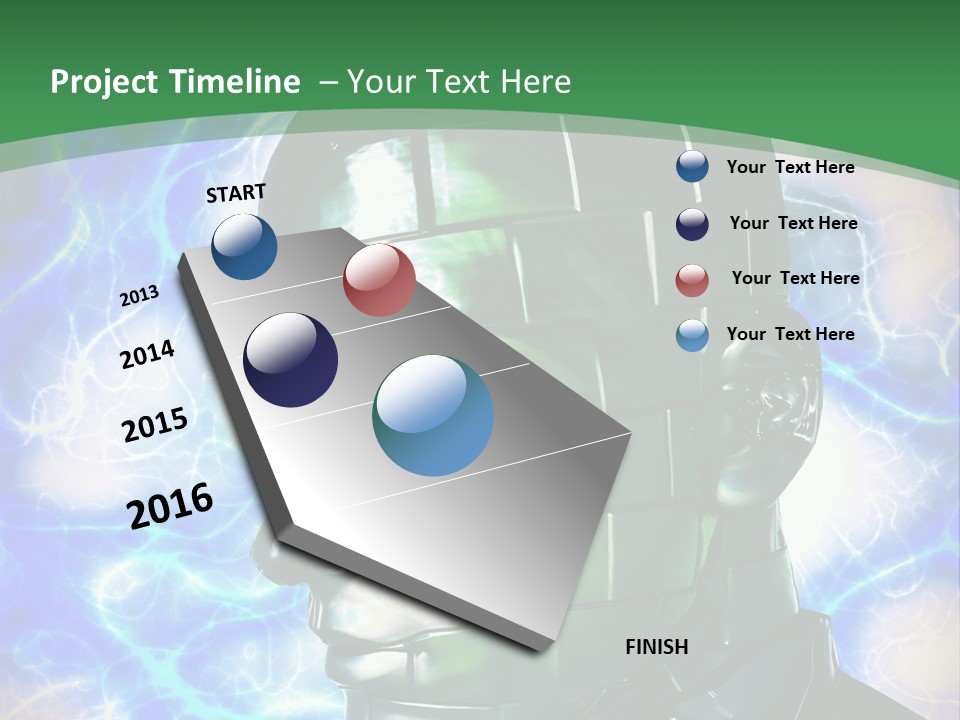 Project Timeline – Your Text Here

START

2013

2014

2015

2016

FINISH

Your Text Here

Your Text Here

Your Text Here

Your Text Here